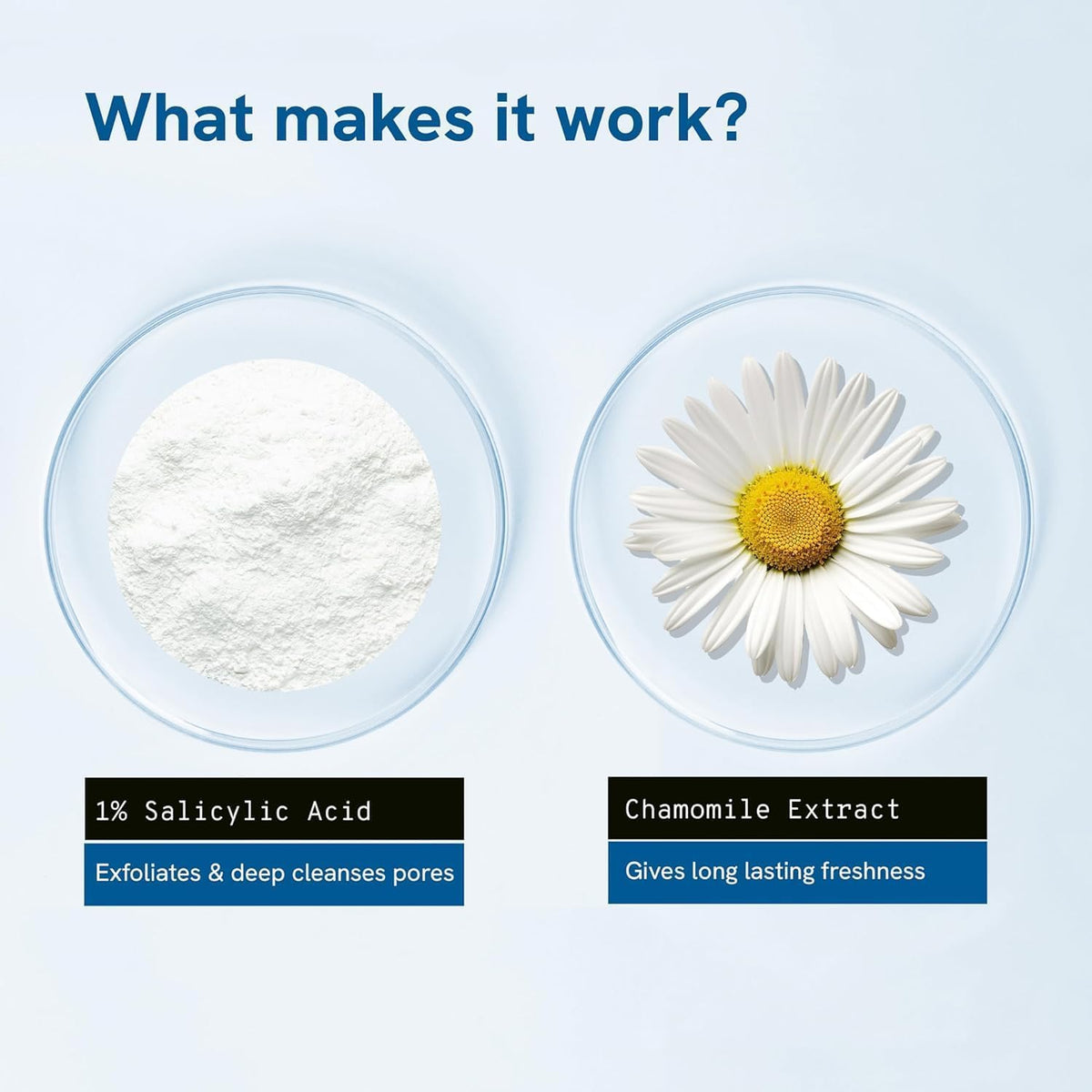 What makes it work?

1% Salicylic Acid

Exfoliates & deep cleanses pores

Chamomile Extract

Gives long lasting freshness